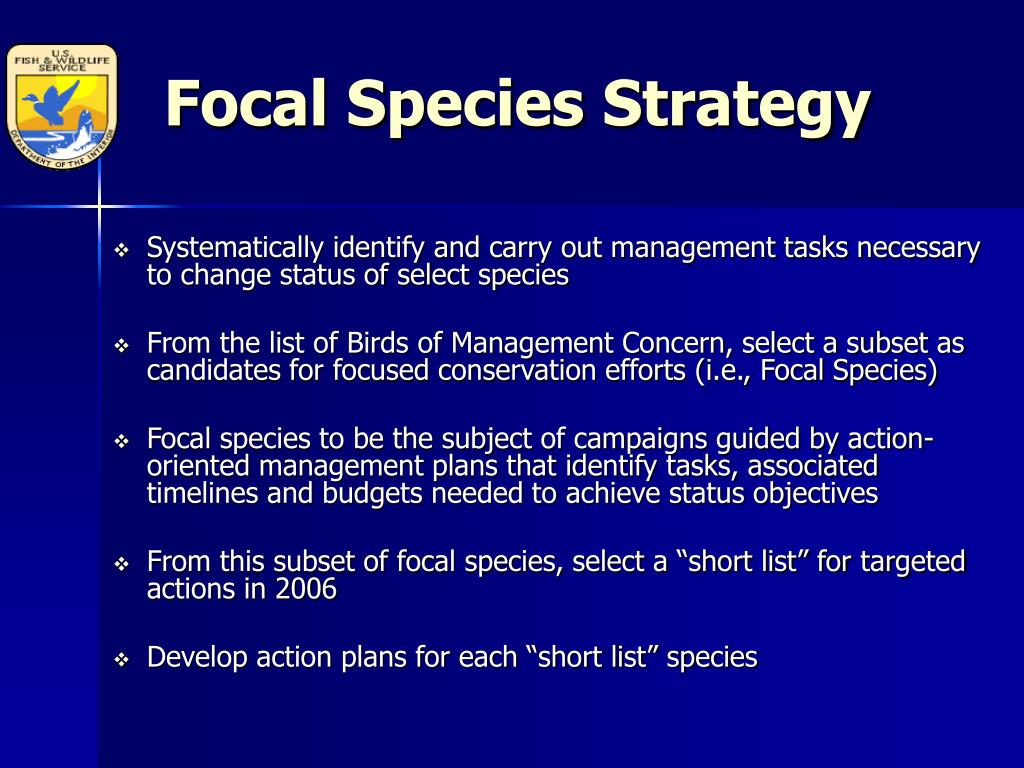 U.S. FISH & WILDLIFE SERVICE

DEPARTMENT OF THE INTERIOR

Focal Species Strategy

❖ Systematically identify and carry out management tasks necessary to change status of select species

❖ From the list of Birds of Management Concern, select a subset as candidates for focused conservation efforts (i.e., Focal Species)

❖ Focal species to be the subject of campaigns guided by action-oriented management plans that identify tasks, associated timelines and budgets needed to achieve status objectives

❖ From this subset of focal species, select a “short list” for targeted actions in 2006

❖ Develop action plans for each “short list” species